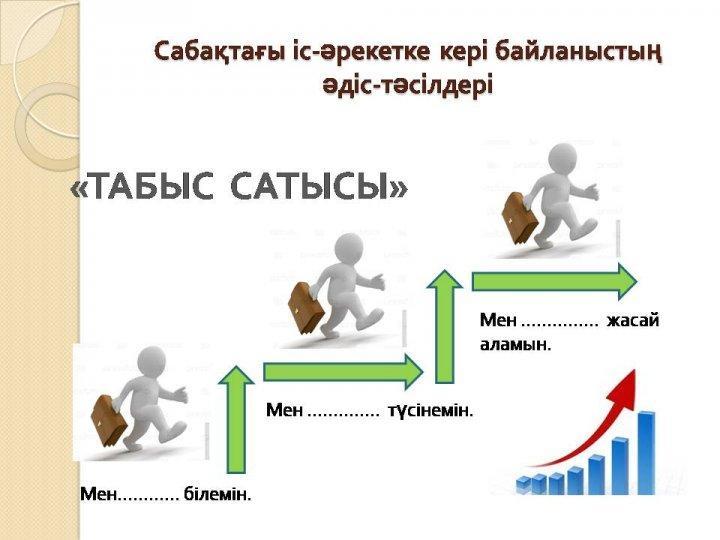 Сабақтағы іс-әрекетке кері байланыстың әдіс-тәсілдері

«ТАБЫС САТЫСЫ»

Мен ............... жасай аламын.

Мен .............. түсінемін.

Мен............ білемін.